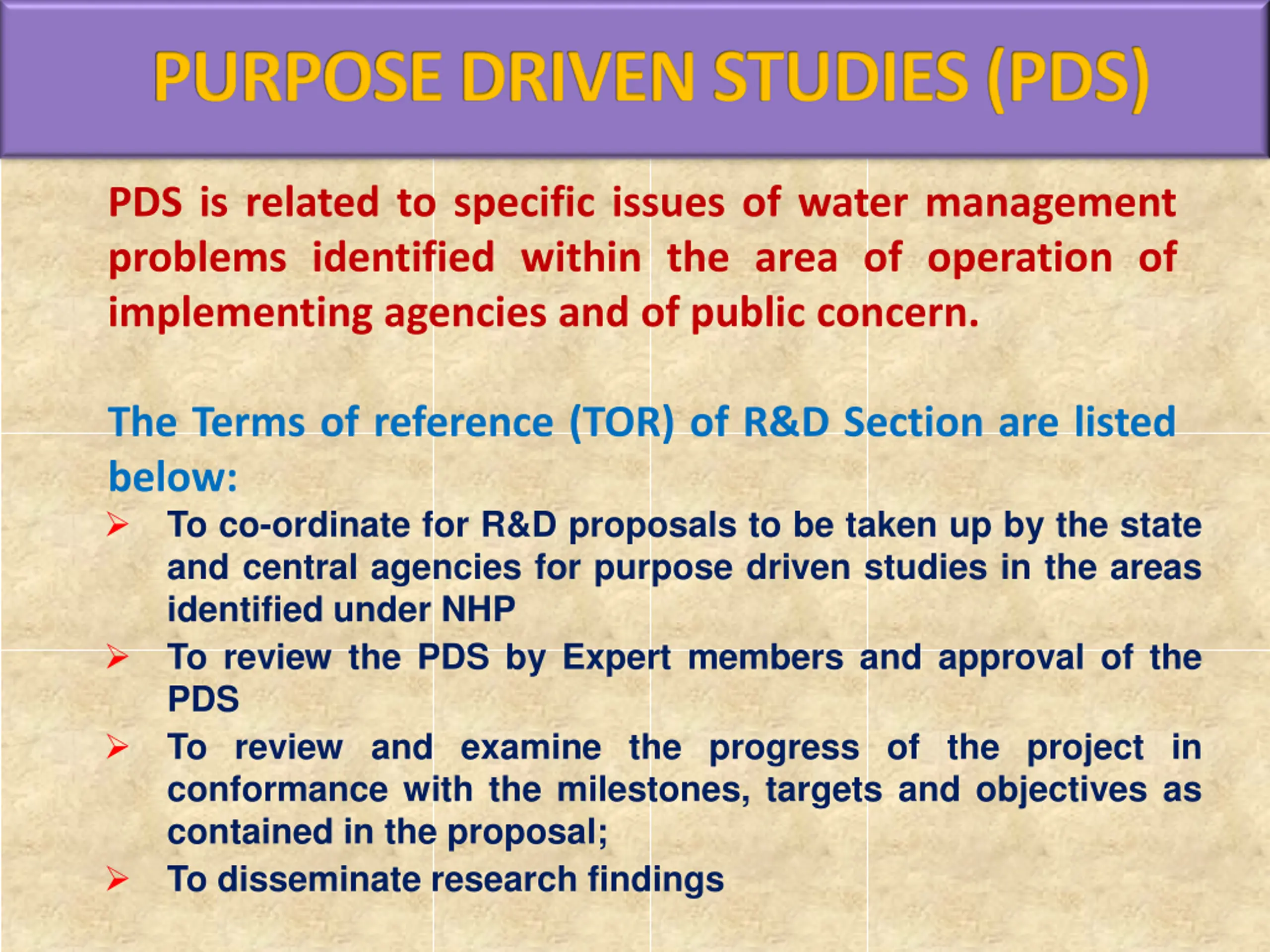 PURPOSE DRIVEN STUDIES (PDS)

PDS is related to specific issues of water management problems identified within the area of operation of implementing agencies and of public concern.

The Terms of reference (TOR) of R&D Section are listed below:

➢ To co-ordinate for R&D proposals to be taken up by the state and central agencies for purpose driven studies in the areas identified under NHP

➢ To review the PDS by Expert members and approval of the PDS

➢ To review and examine the progress of the project in conformance with the milestones, targets and objectives as contained in the proposal;

➢ To disseminate research findings